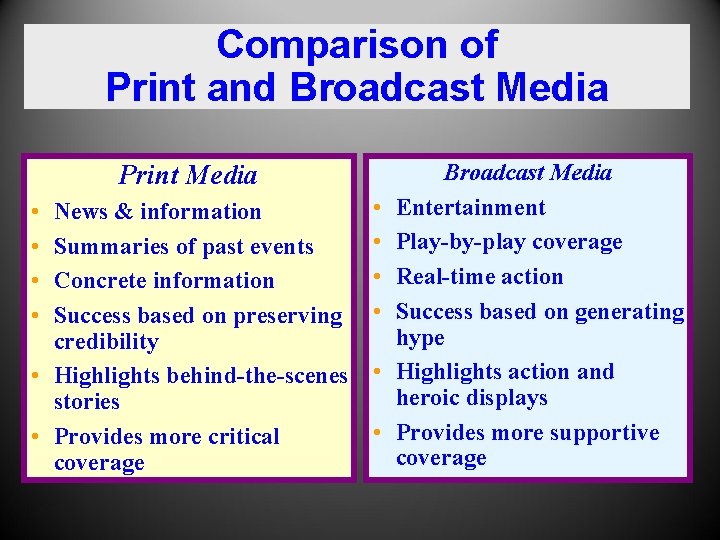 Comparison of
Print and Broadcast Media

Print Media
• News & information
• Summaries of past events
• Concrete information
• Success based on preserving credibility
• Highlights behind-the-scenes stories
• Provides more critical coverage

Broadcast Media
• Entertainment
• Play-by-play coverage
• Real-time action
• Success based on generating hype
• Highlights action and heroic displays
• Provides more supportive coverage